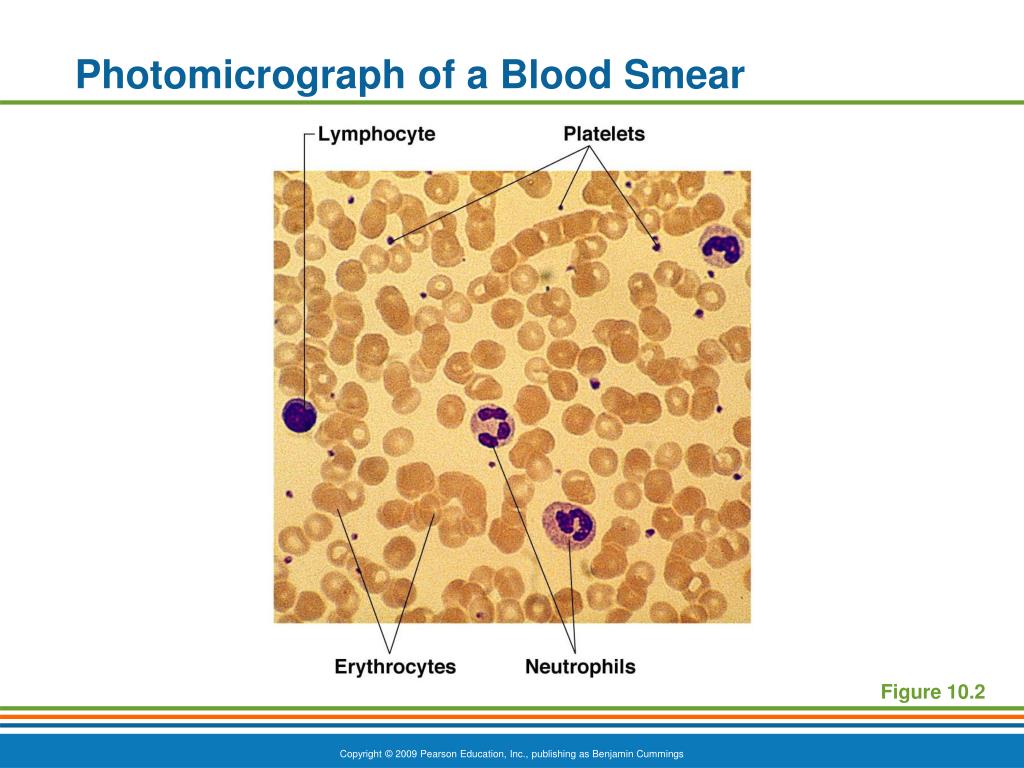 Photomicrograph of a Blood Smear

Lymphocyte

Platelets

Erythrocytes

Neutrophils

Figure 10.2

Copyright © 2009 Pearson Education, Inc., publishing as Benjamin Cummings